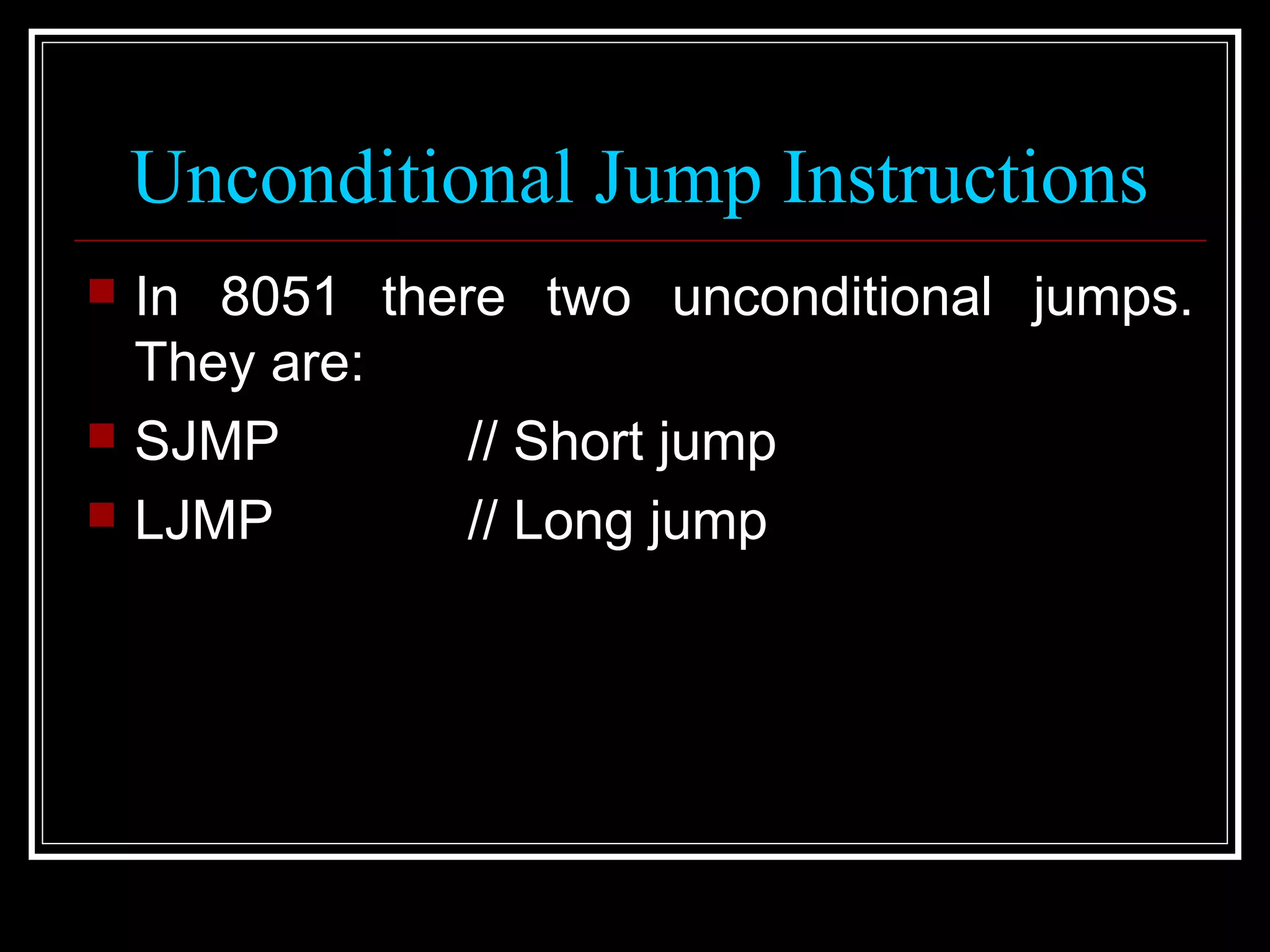 Unconditional Jump Instructions

In 8051 there two unconditional jumps. They are:

SJMP // Short jump

LJMP // Long jump